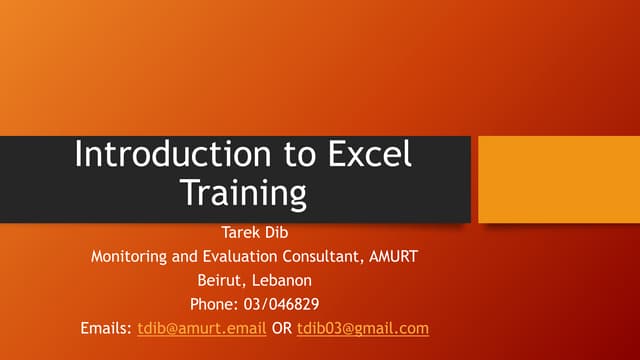 Introduction to Excel Training

Tarek Dib
Monitoring and Evaluation Consultant, AMURT
Beirut, Lebanon
Phone: 03/046829
Emails: tdib@amurt.email OR tdib03@gmail.com